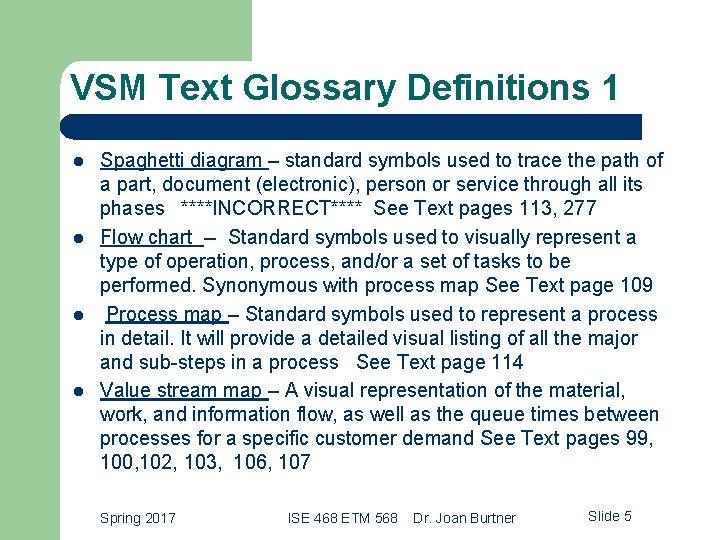 VSM Text Glossary Definitions 1

- Spaghetti diagram – standard symbols used to trace the path of a part, document (electronic), person or service through all its phases ****INCORRECT**** See Text pages 113, 277
- Flow chart – Standard symbols used to visually represent a type of operation, process, and/or a set of tasks to be performed. Synonymous with process map See Text page 109
- Process map – Standard symbols used to represent a process in detail. It will provide a detailed visual listing of all the major and sub-steps in a process See Text page 114
- Value stream map – A visual representation of the material, work, and information flow, as well as the queue times between processes for a specific customer demand See Text pages 99, 100,102, 103, 106, 107

Spring 2017 ISE 468 ETM 568 Dr. Joan Burtner Slide 5